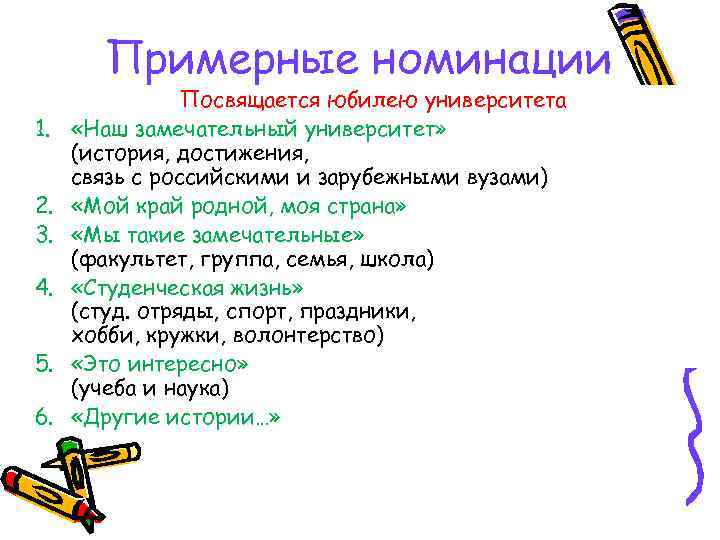 Примерные номинации

Посвящается юбилею университета

1. «Наш замечательный университет» (история, достижения, связь с российскими и зарубежными вузами)
2. «Мой край родной, моя страна»
3. «Мы такие замечательные» (факультет, группа, семья, школа)
4. «Студенческая жизнь» (студ. отряды, спорт, праздники, хобби, кружки, волонтерство)
5. «Это интересно» (учеба и наука)
6. «Другие истории…»